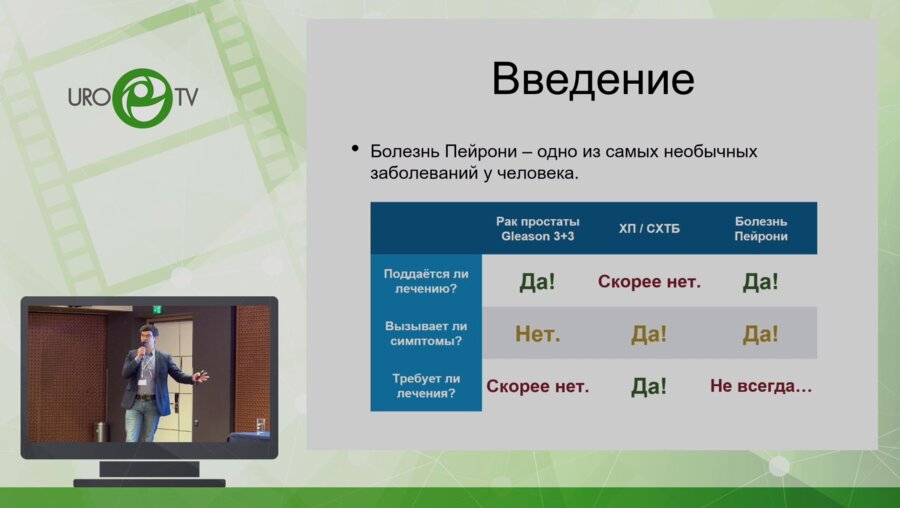 URO TV

Введение

• Болезнь Пейрони – одно из самых необычных заболеваний у человека.

| | Рак простаты Gleason 3+3 | ХП / СХТБ | Болезнь Пейрони |
|---|---|---|---|
| Поддаётся ли лечению? | Да! | Скорее нет. | Да! |
| Вызывает ли симптомы? | Нет. | Да! | Да! |
| Требует ли лечения? | Скорее нет. | Да! | Не всегда… |